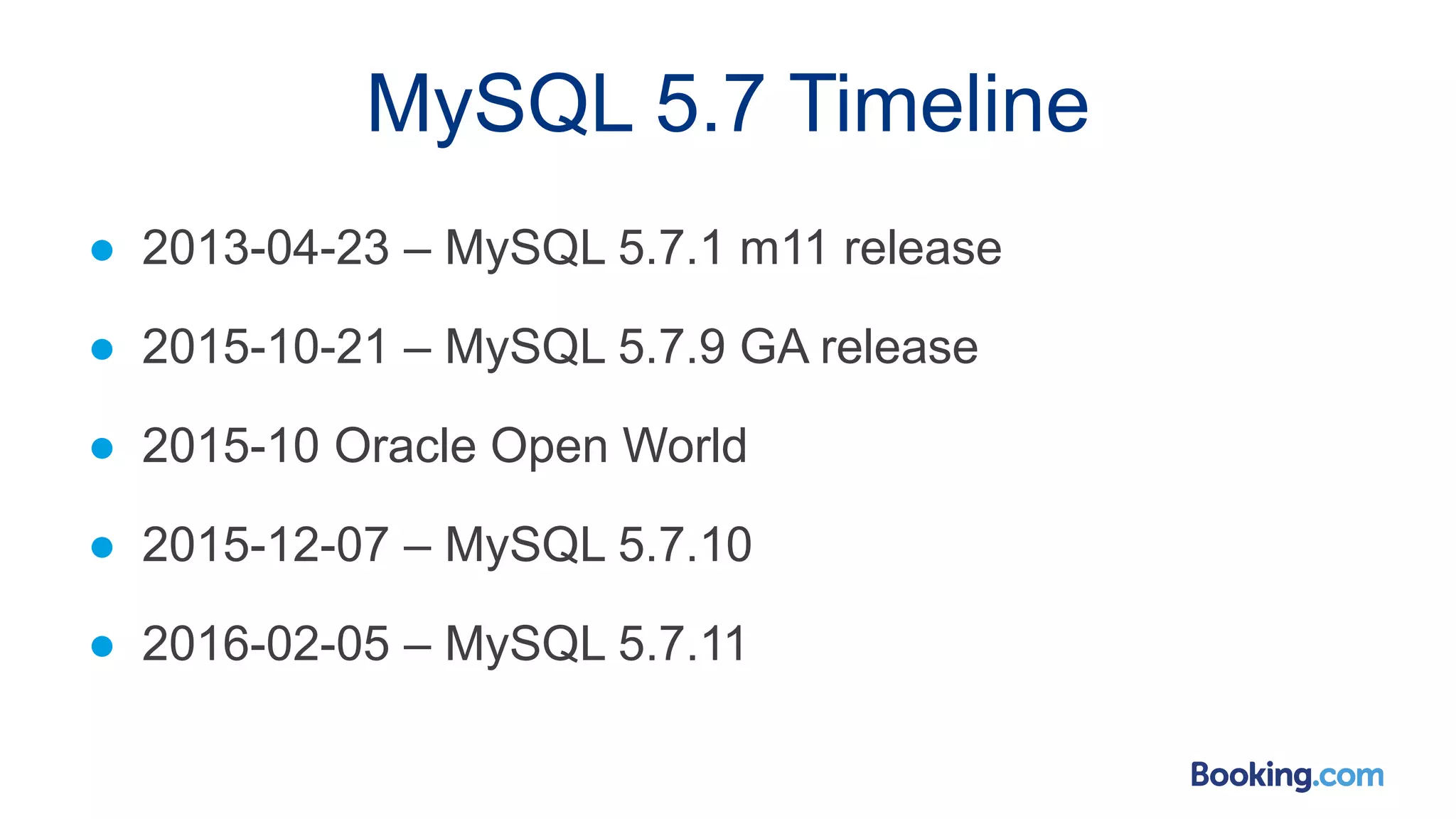 MySQL 5.7 Timeline

- 2013-04-23 – MySQL 5.7.1 m11 release
- 2015-10-21 – MySQL 5.7.9 GA release
- 2015-10 Oracle Open World
- 2015-12-07 – MySQL 5.7.10
- 2016-02-05 – MySQL 5.7.11

Booking.com